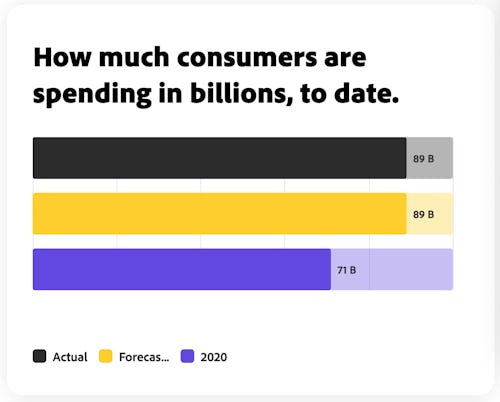 How much consumers are spending in billions, to date.

89 B

89 B

71 B

Actual Forecas... 2020